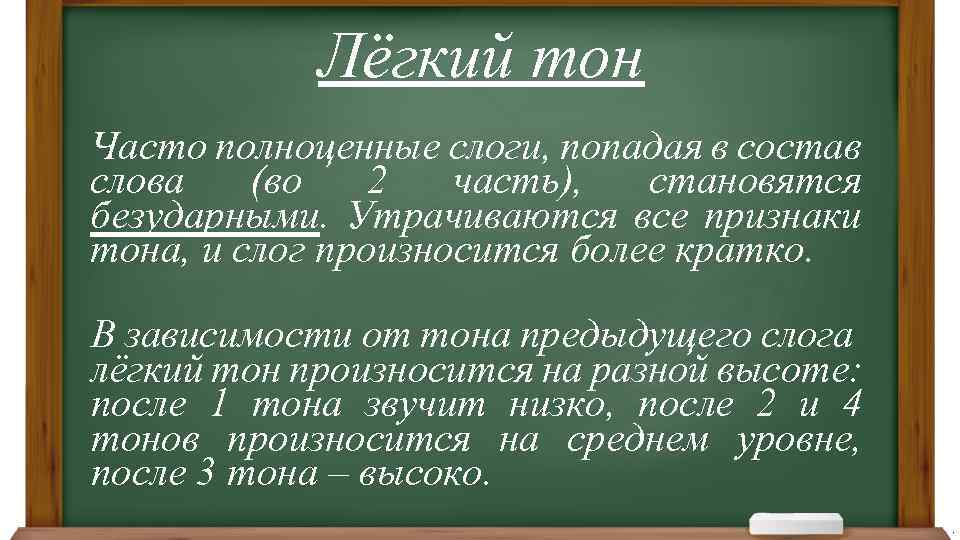 Лёгкий тон

Часто полноценные слоги, попадая в состав слова (во 2 часть), становятся безударными. Утрачиваются все признаки тона, и слог произносится более кратко.

В зависимости от тона предыдущего слога лёгкий тон произносится на разной высоте: после 1 тона звучит низко, после 2 и 4 тонов произносится на среднем уровне, после 3 тона – высоко.